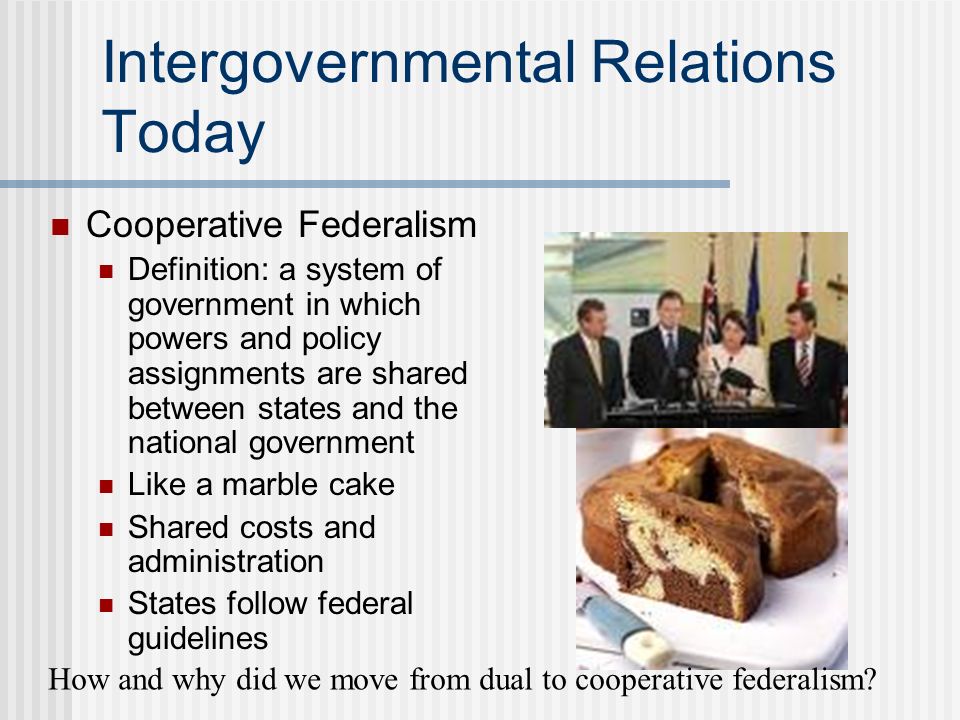 Intergovernmental Relations Today

Cooperative Federalism

Definition: a system of government in which powers and policy assignments are shared between states and the national government

Like a marble cake

Shared costs and administration

States follow federal guidelines

How and why did we move from dual to cooperative federalism?